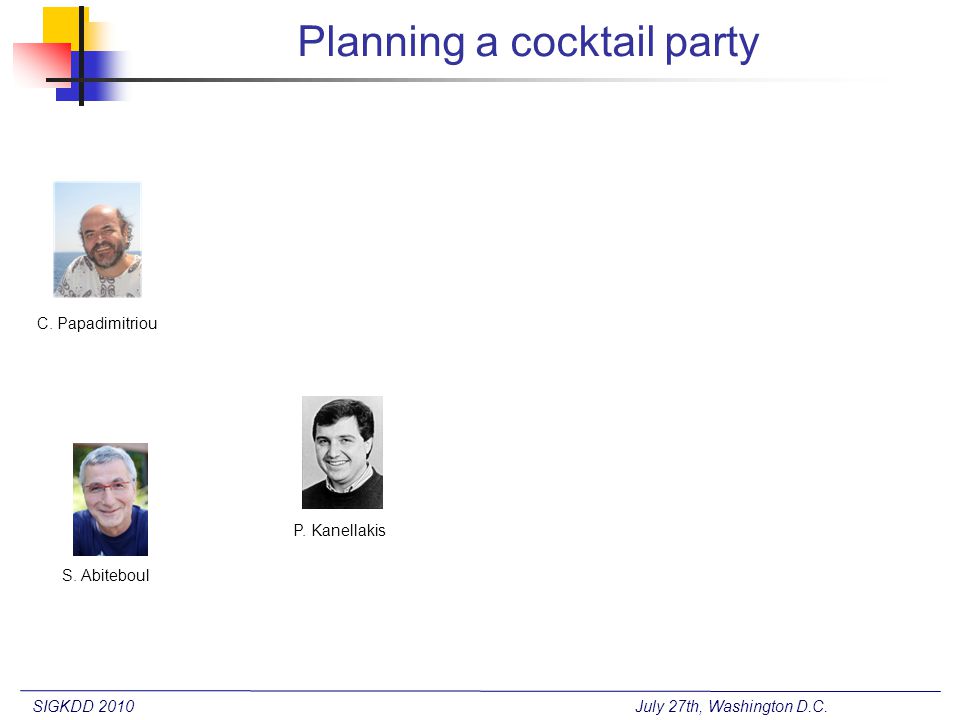 Planning a cocktail party

C. Papadimitriou

P. Kanellakis

S. Abiteboul

SIGKDD 2010

July 27th, Washington D.C.